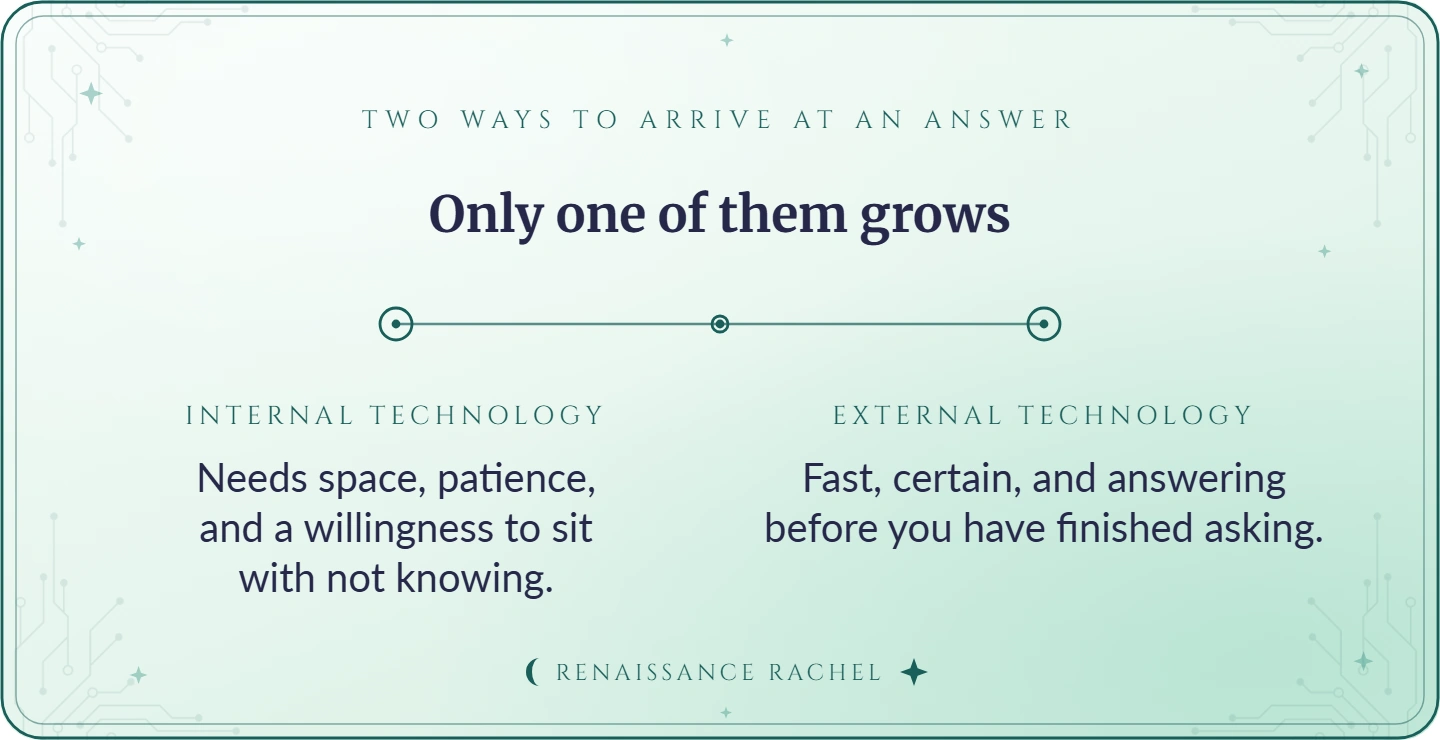 TWO WAYS TO ARRIVE AT AN ANSWER

Only one of them grows

INTERNAL TECHNOLOGY

Needs space, patience, and a willingness to sit with not knowing.

EXTERNAL TECHNOLOGY

Fast, certain, and answering before you have finished asking.

RENAISSANCE RACHEL